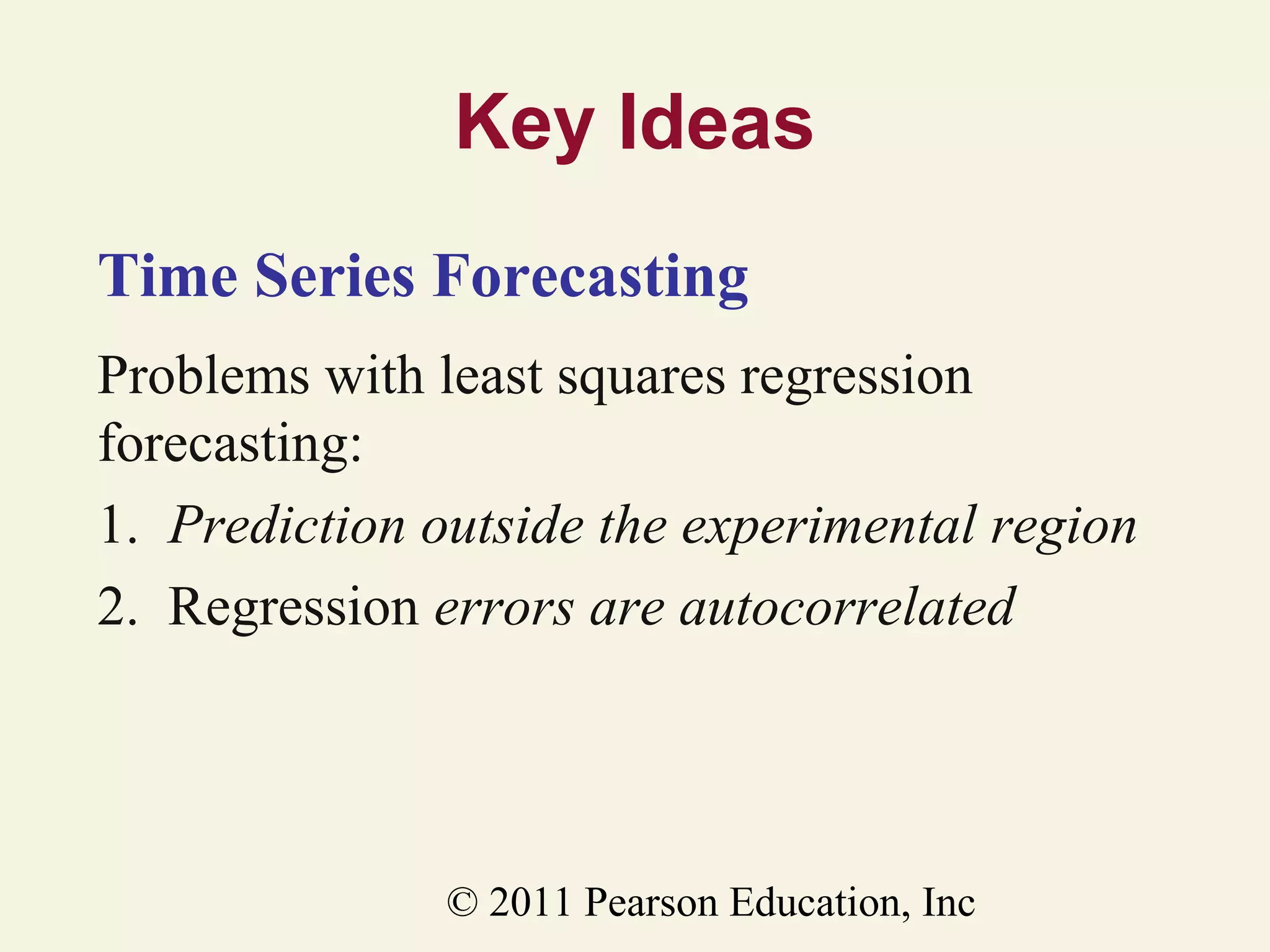 Key Ideas

Time Series Forecasting

Problems with least squares regression forecasting:

1. Prediction outside the experimental region

2. Regression errors are autocorrelated

© 2011 Pearson Education, Inc